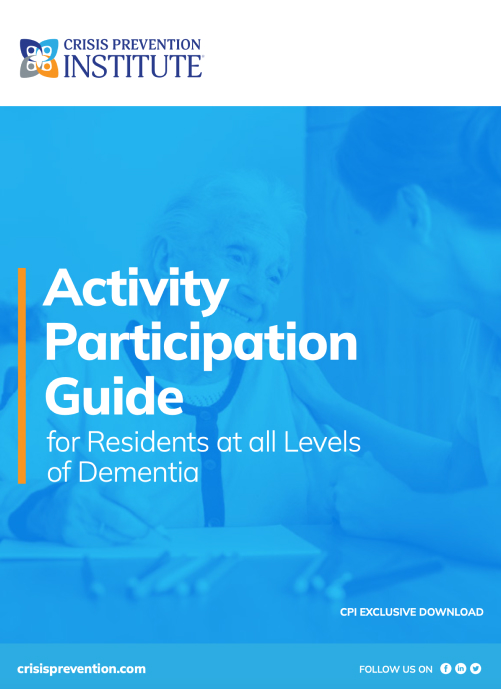 CRISIS PREVENTION INSTITUTE

Activity Participation Guide

for Residents at all Levels of Dementia

CPI EXCLUSIVE DOWNLOAD

crisisprevention.com

FOLLOW US ON